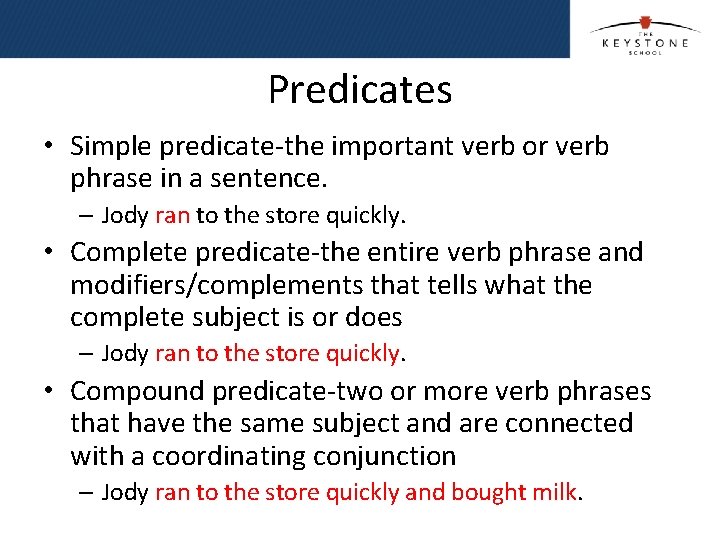 THE KEYSTONE SCHOOL

Predicates

• Simple predicate-the important verb or verb phrase in a sentence.
– Jody ran to the store quickly.

• Complete predicate-the entire verb phrase and modifiers/complements that tells what the complete subject is or does
– Jody ran to the store quickly.

• Compound predicate-two or more verb phrases that have the same subject and are connected with a coordinating conjunction
– Jody ran to the store quickly and bought milk.